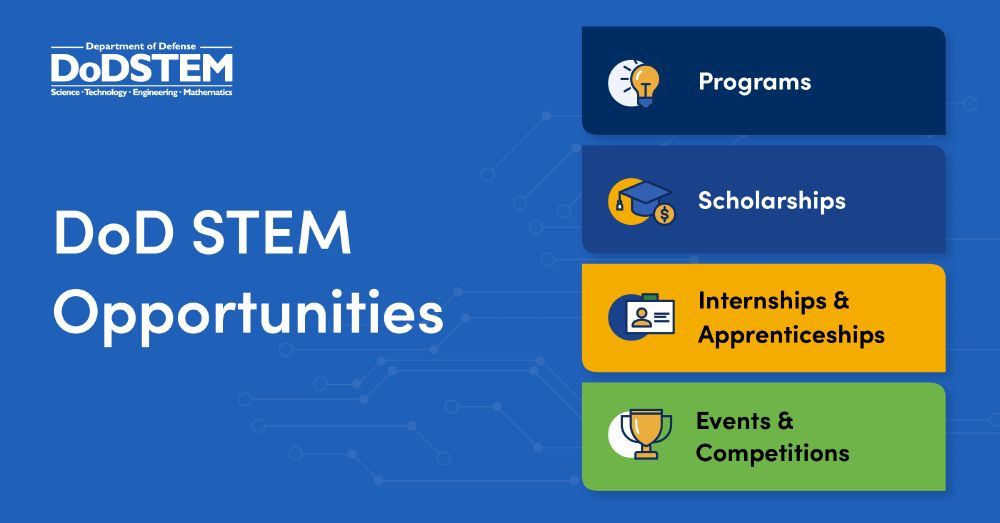 Department of Defense
DoDSTEM
Science · Technology · Engineering · Mathematics

DoD STEM Opportunities

Programs

Scholarships

Internships & Apprenticeships

Events & Competitions